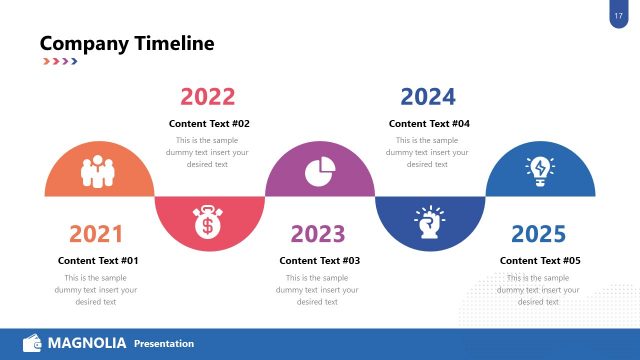 17

Company Timeline

2022

Content Text #02

This is the sample dummy text insert your desired text

2024

Content Text #04

This is the sample dummy text insert your desired text

2021

Content Text #01

This is the sample dummy text insert your desired text

2023

Content Text #03

This is the sample dummy text insert your desired text

2025

Content Text #05

This is the sample dummy text insert your desired text

MAGNOLIA Presentation